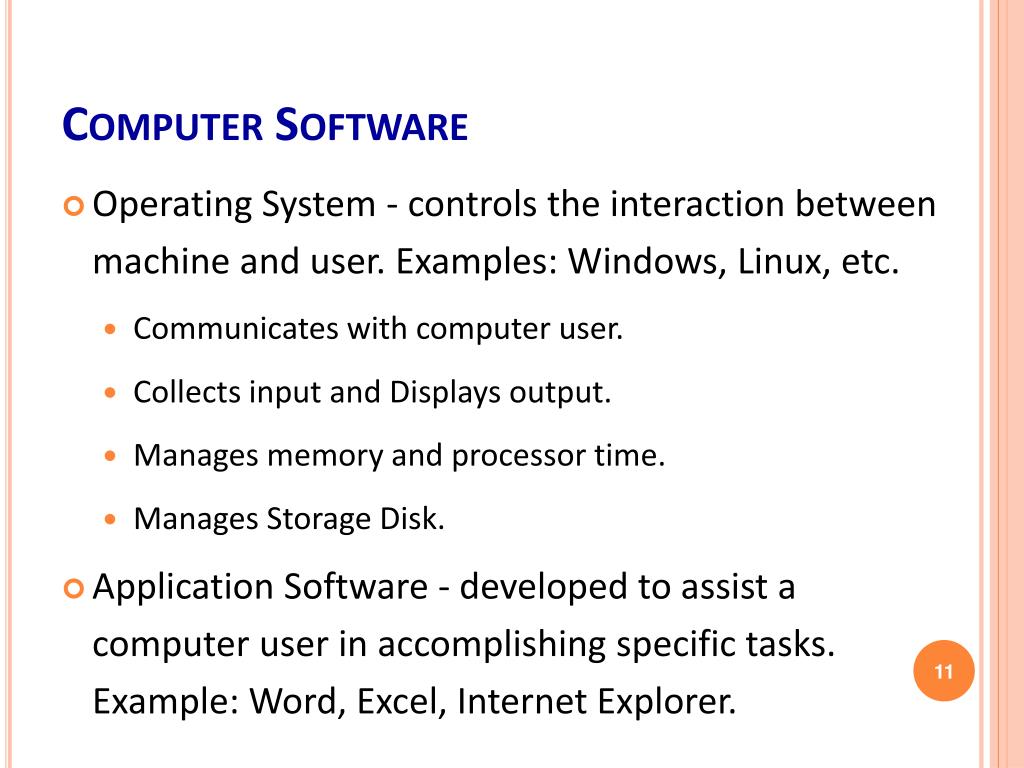 COMPUTER SOFTWARE

Operating System - controls the interaction between machine and user. Examples: Windows, Linux, etc.

Communicates with computer user.

Collects input and Displays output.

Manages memory and processor time.

Manages Storage Disk.

Application Software - developed to assist a computer user in accomplishing specific tasks. Example: Word, Excel, Internet Explorer.

11